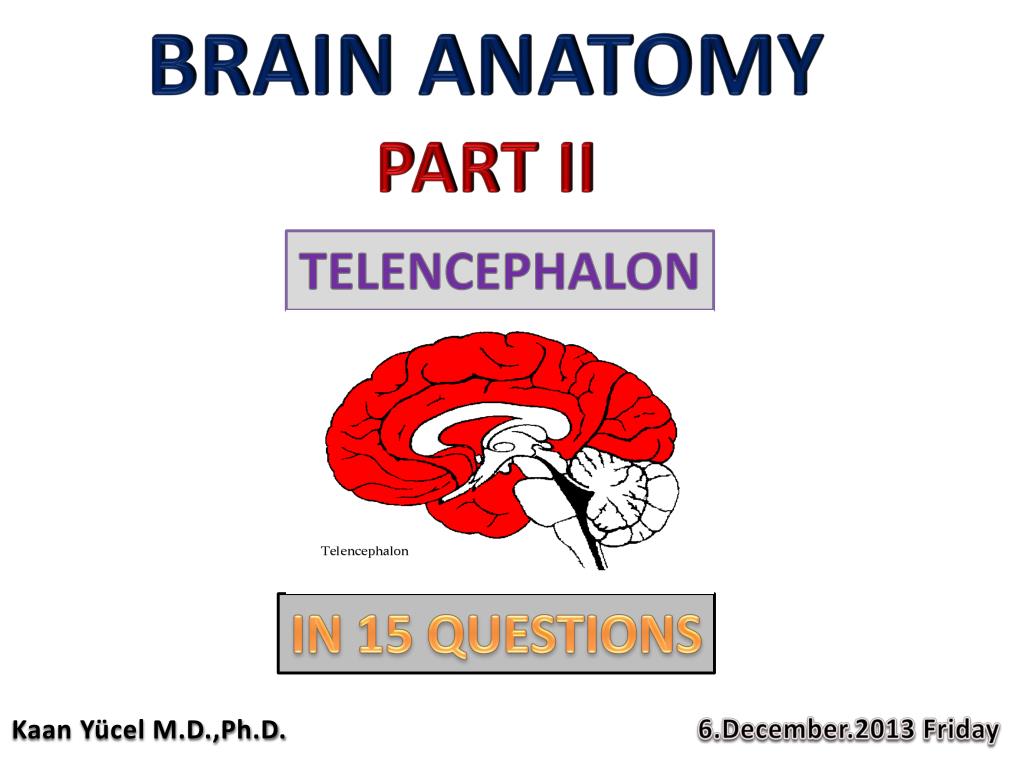 BRAIN ANATOMY

PART II

TELENCEPHALON

Telencephalon

IN 15 QUESTIONS

Kaan Yücel M.D.,Ph.D.

6.December.2013 Friday